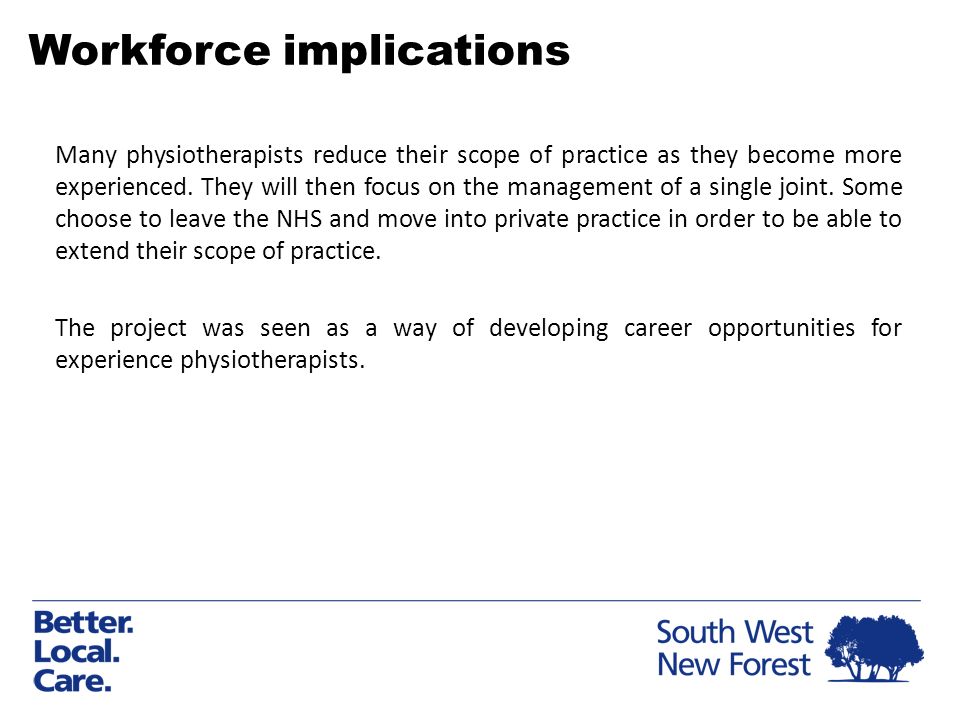 Workforce implications

Many physiotherapists reduce their scope of practice as they become more experienced. They will then focus on the management of a single joint. Some choose to leave the NHS and move into private practice in order to be able to extend their scope of practice.

The project was seen as a way of developing career opportunities for experience physiotherapists.

Better.
Local.
Care.

South West
New Forest